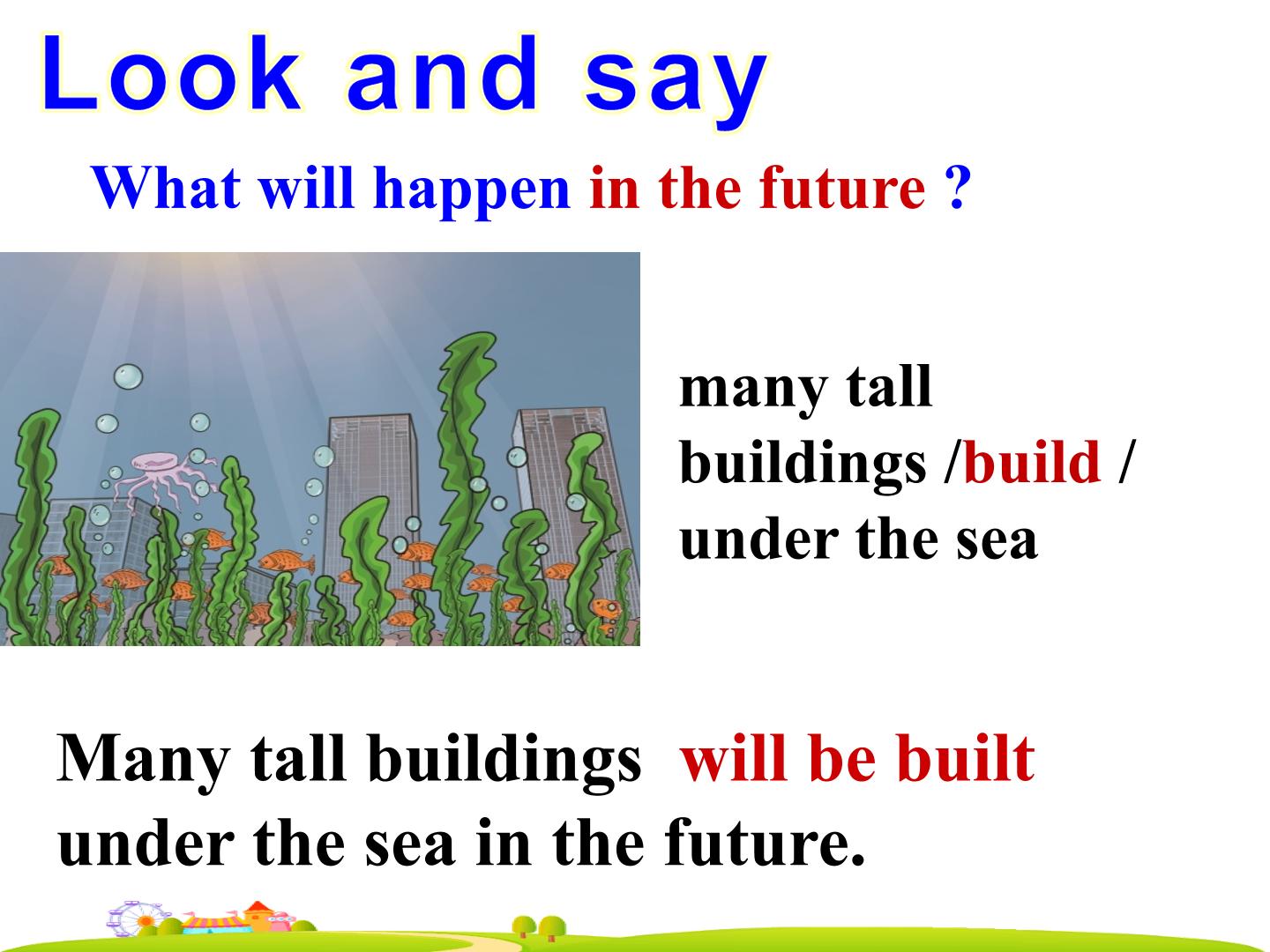 Look and say

What will happen in the future ?

many tall buildings /build / under the sea

Many tall buildings will be built under the sea in the future.